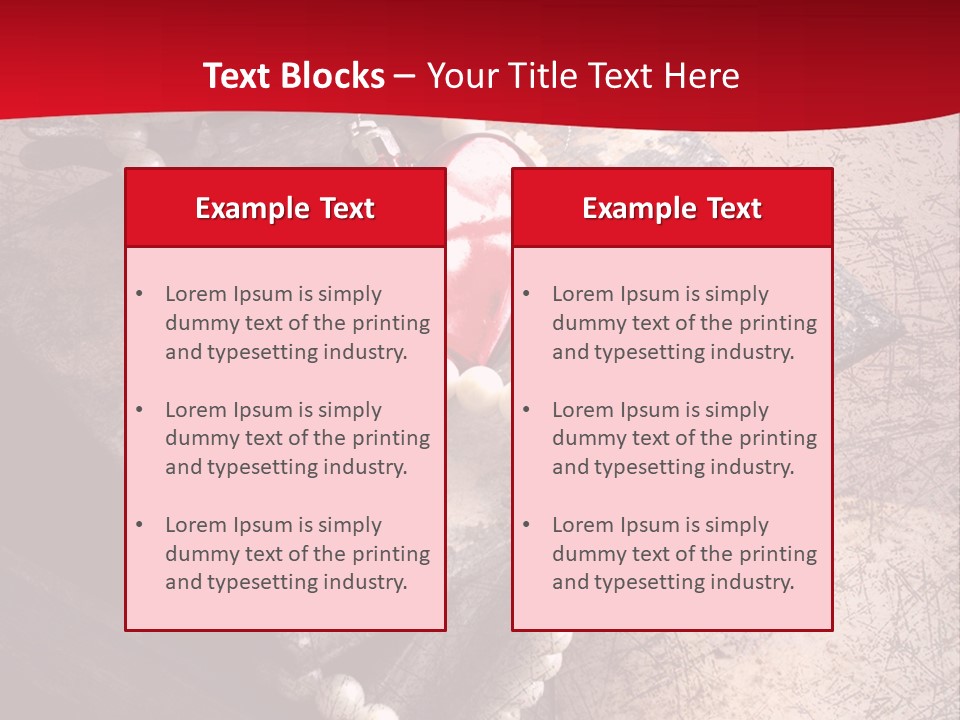 Text Blocks – Your Title Text Here

Example Text

• Lorem Ipsum is simply dummy text of the printing and typesetting industry.

• Lorem Ipsum is simply dummy text of the printing and typesetting industry.

• Lorem Ipsum is simply dummy text of the printing and typesetting industry.

Example Text

• Lorem Ipsum is simply dummy text of the printing and typesetting industry.

• Lorem Ipsum is simply dummy text of the printing and typesetting industry.

• Lorem Ipsum is simply dummy text of the printing and typesetting industry.